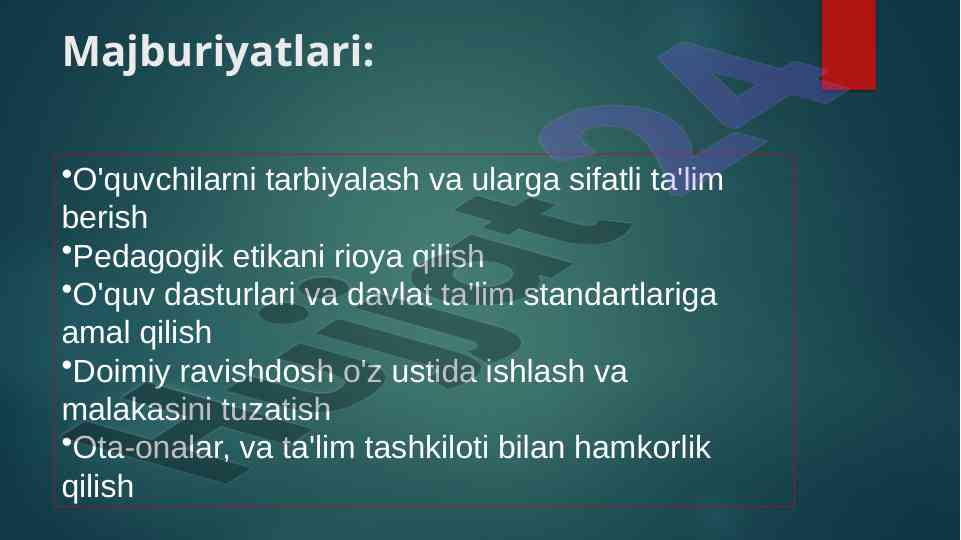 Majburiyatlari:

•O'quvchilarni tarbiyalash va ularga sifatli ta'lim berish
•Pedagogik etikani rioya qilish
•O'quv dasturlari va davlat ta'lim standartlariga amal qilish
•Doimiy ravishdosh o'z ustida ishlash va malakasini tuzatish
•Ota-onalar, va ta'lim tashkiloti bilan hamkorlik qilish

Hujjat24